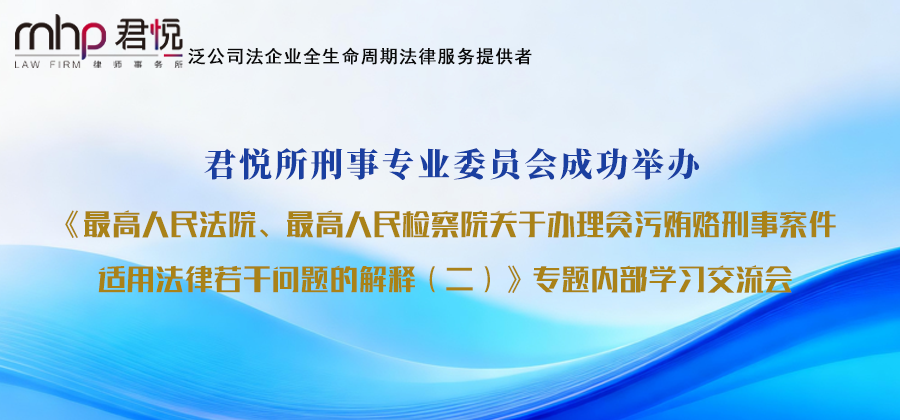 mhp 君悦
LAW FIRM 律师事务所
泛公司法企业全生命周期法律服务提供者

君悦所刑事专业委员会成功举办

《最高人民法院、最高人民检察院关于办理贪污贿赂刑事案件适用法律若干问题的解释（二）》专题内部学习交流会